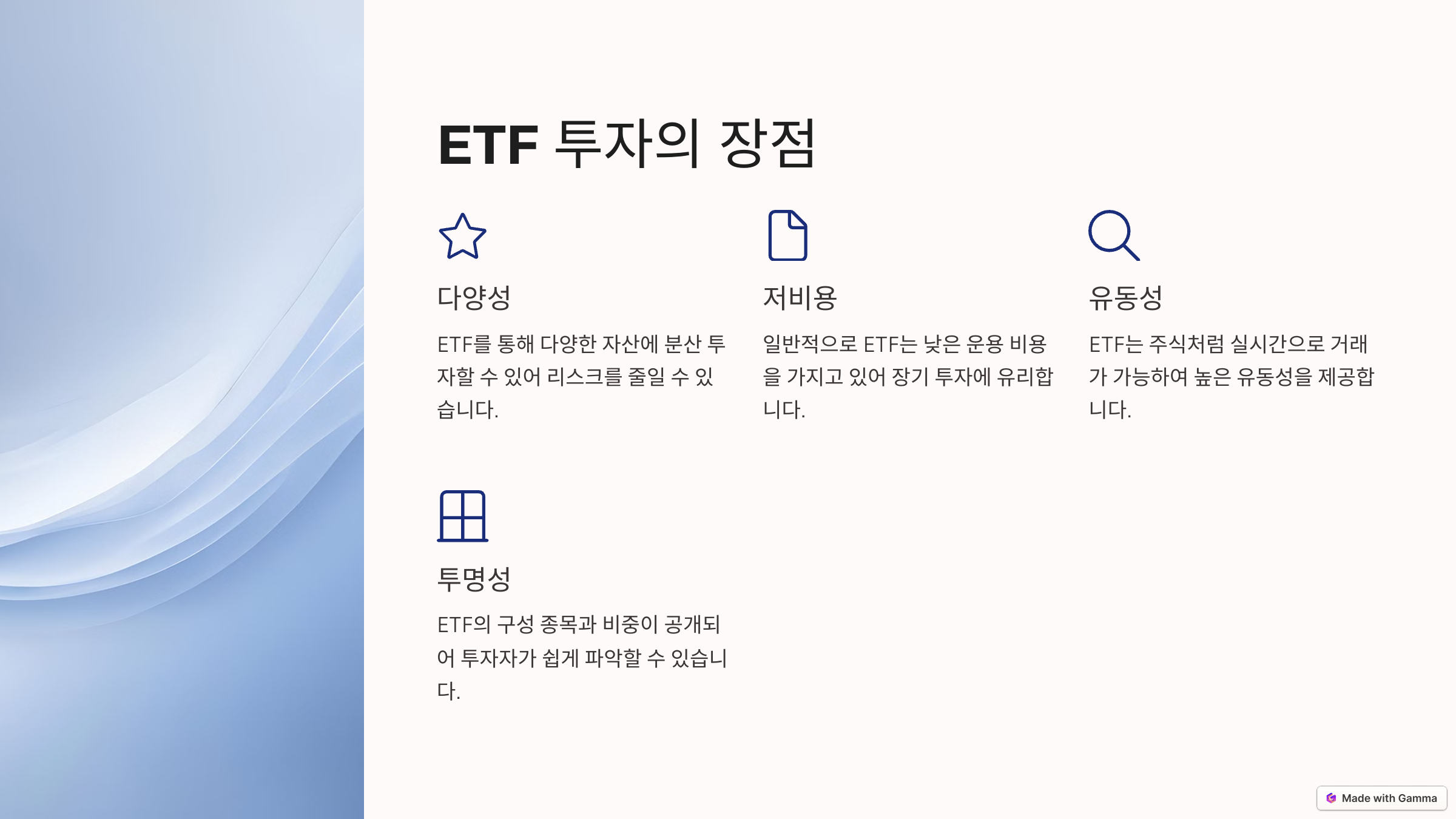 ETF 투자의 장점

다양성

ETF를 통해 다양한 자산에 분산 투자할 수 있어 리스크를 줄일 수 있습니다.

저비용

일반적으로 ETF는 낮은 운용 비용을 가지고 있어 장기 투자에 유리합니다.

유동성

ETF는 주식처럼 실시간으로 거래가 가능하여 높은 유동성을 제공합니다.

투명성

ETF의 구성 종목과 비중이 공개되어 투자자가 쉽게 파악할 수 있습니다.

Made with Gamma